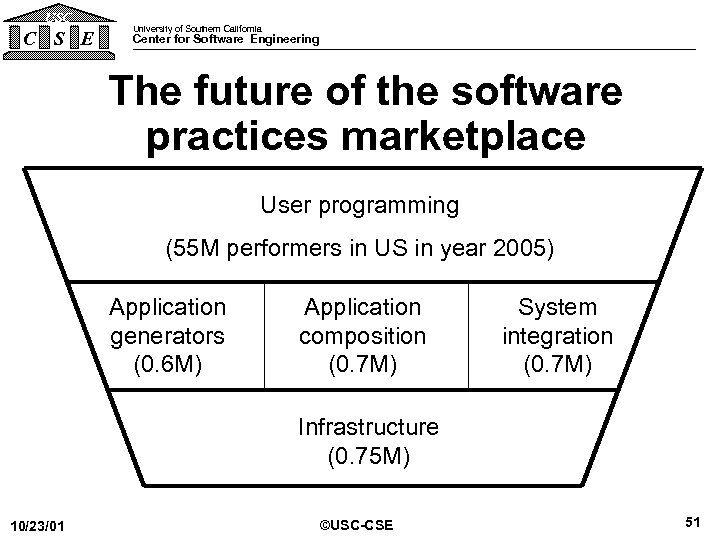 USC
C S E

University of Southern California
Center for Software Engineering

The future of the software practices marketplace

User programming

(55M performers in US in year 2005)

Application generators (0.6M)

Application composition (0.7M)

System integration (0.7M)

Infrastructure (0.75M)

10/23/01

©USC-CSE

51